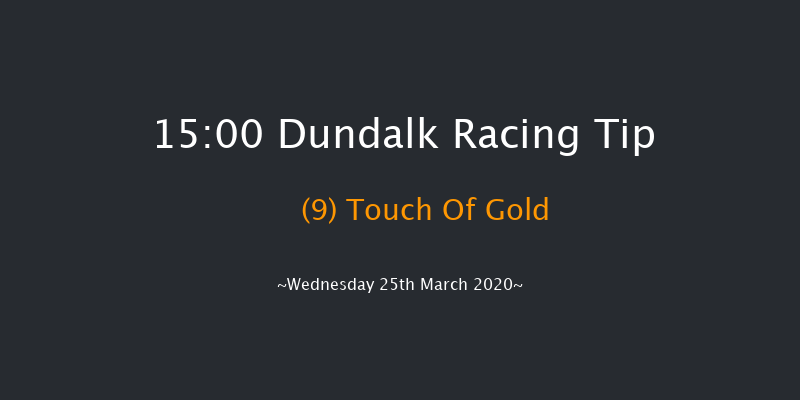 15:00 Dundalk Racing Tip

(9) Touch Of Gold

~Wednesday 25th March 2020~